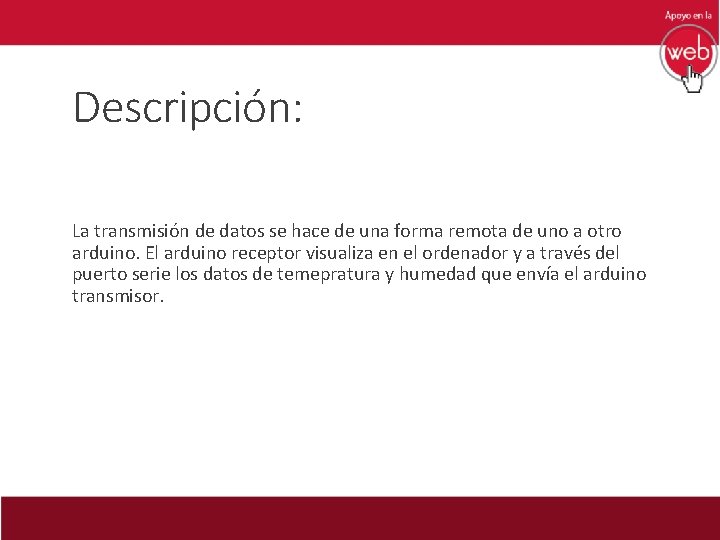 Apoyo en la
web

Descripción:

La transmisión de datos se hace de una forma remota de uno a otro arduino. El arduino receptor visualiza en el ordenador y a través del puerto serie los datos de temepratura y humedad que envía el arduino transmisor.